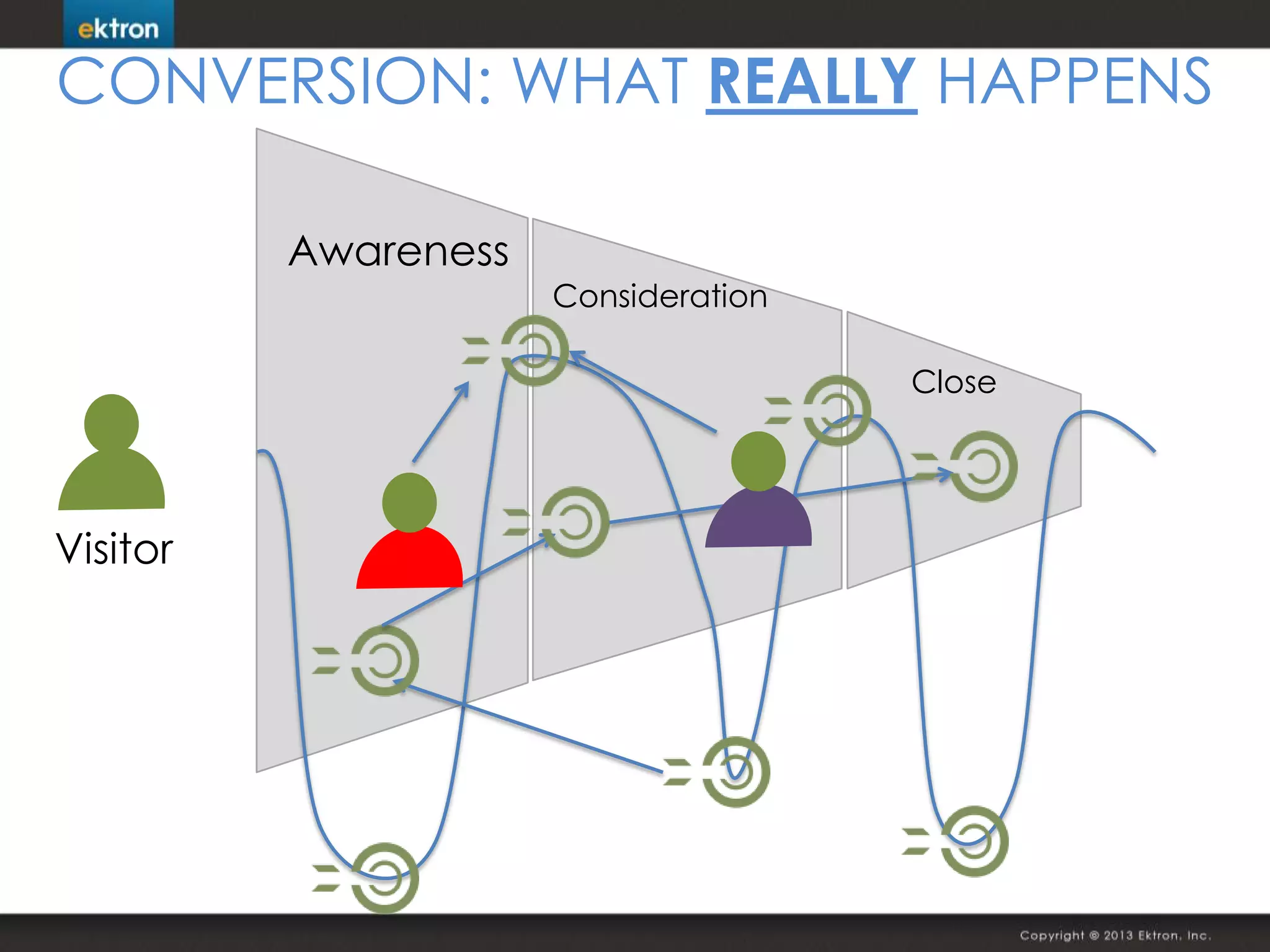 ektron

CONVERSION: WHAT REALLY HAPPENS

Awareness

Consideration

Close

Visitor

Copyright © 2013 Ektron, Inc.